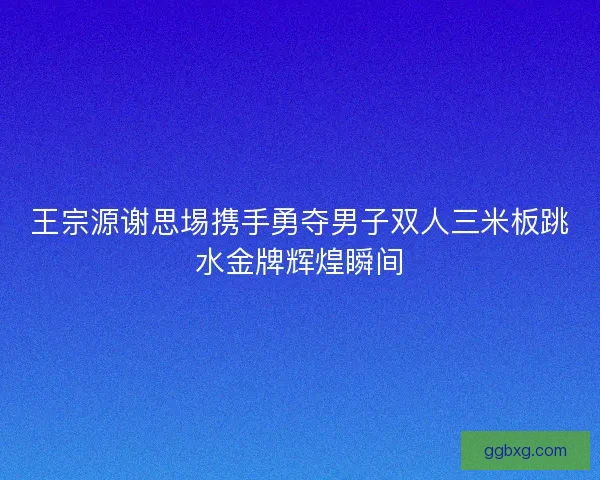 王宗源谢思埸携手勇夺男子双人三米板跳水金牌辉煌瞬间

ggbxg.com